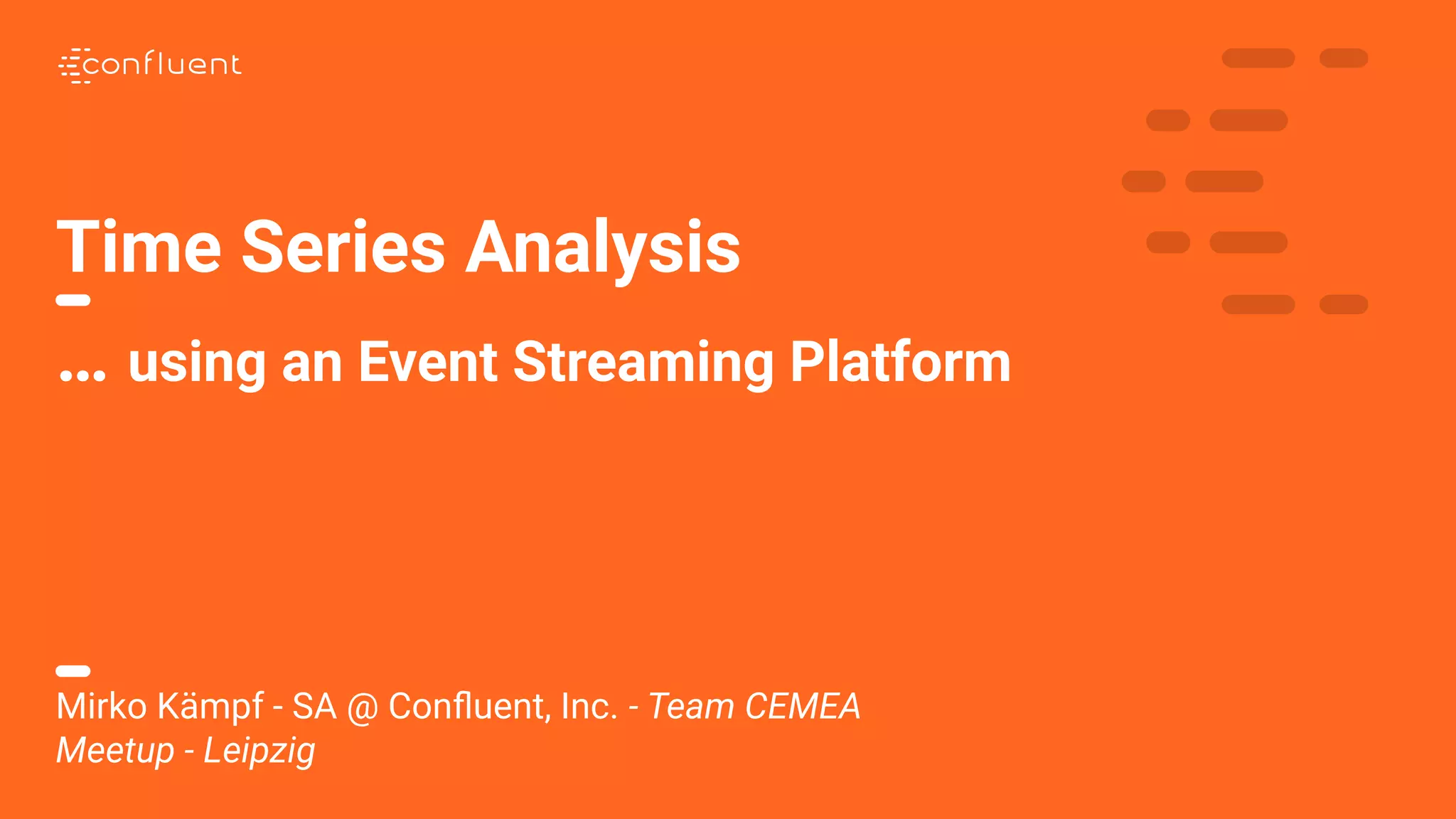 confluent

Time Series Analysis

... using an Event Streaming Platform

Mirko Kämpf - SA @ Confluent, Inc. - Team CEMEA
Meetup - Leipzig